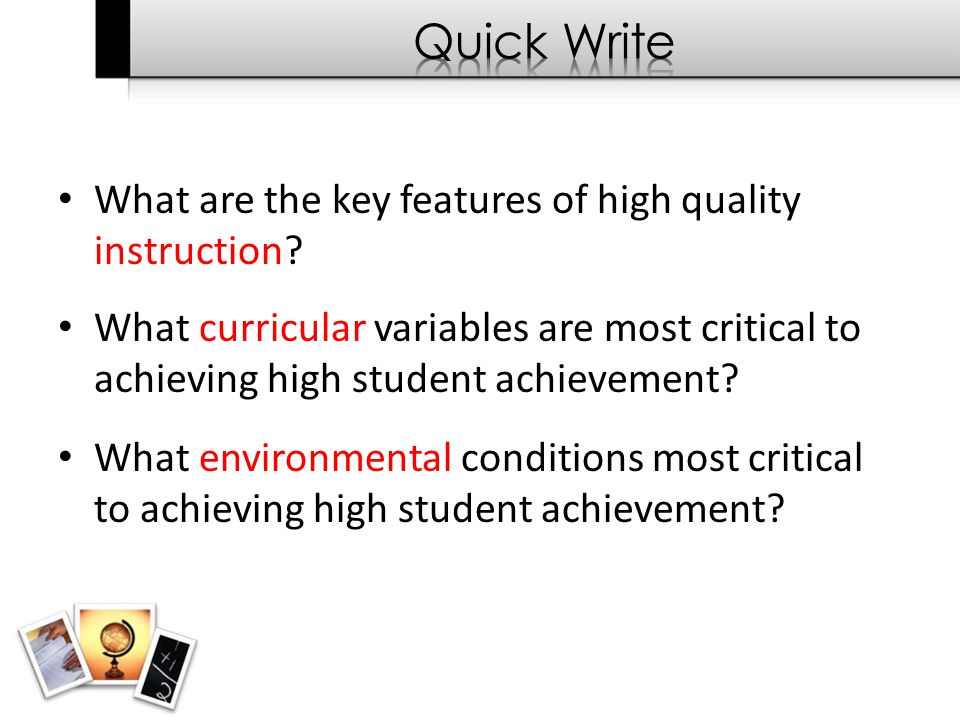 Quick Write

• What are the key features of high quality instruction?

• What curricular variables are most critical to achieving high student achievement?

• What environmental conditions most critical to achieving high student achievement?